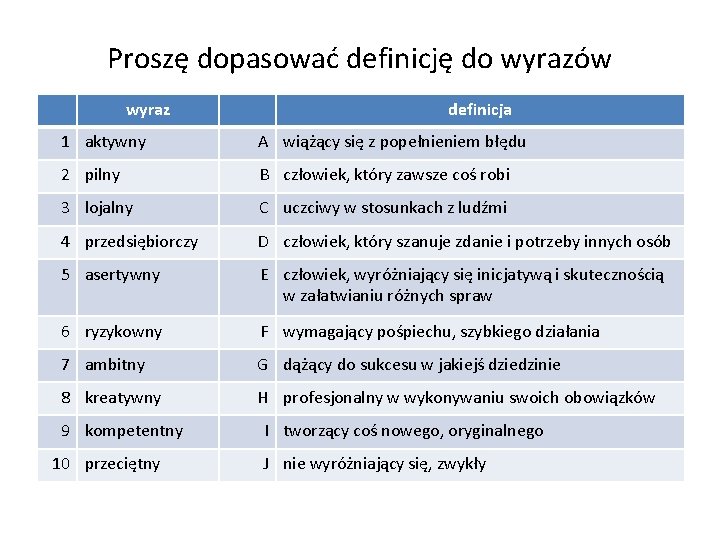 Proszę dopasować definicję do wyrazów

| | wyraz | | definicja |
|---|---|---|---|
| 1 | aktywny | A | wiążący się z popełnieniem błędu |
| 2 | pilny | B | człowiek, który zawsze coś robi |
| 3 | lojalny | C | uczciwy w stosunkach z ludźmi |
| 4 | przedsiębiorczy | D | człowiek, który szanuje zdanie i potrzeby innych osób |
| 5 | asertywny | E | człowiek, wyróżniający się inicjatywą i skutecznością w załatwianiu różnych spraw |
| 6 | ryzykowny | F | wymagający pośpiechu, szybkiego działania |
| 7 | ambitny | G | dążący do sukcesu w jakiejś dziedzinie |
| 8 | kreatywny | H | profesjonalny w wykonywaniu swoich obowiązków |
| 9 | kompetentny | I | tworzący coś nowego, oryginalnego |
| 10 | przeciętny | J | nie wyróżniający się, zwykły |